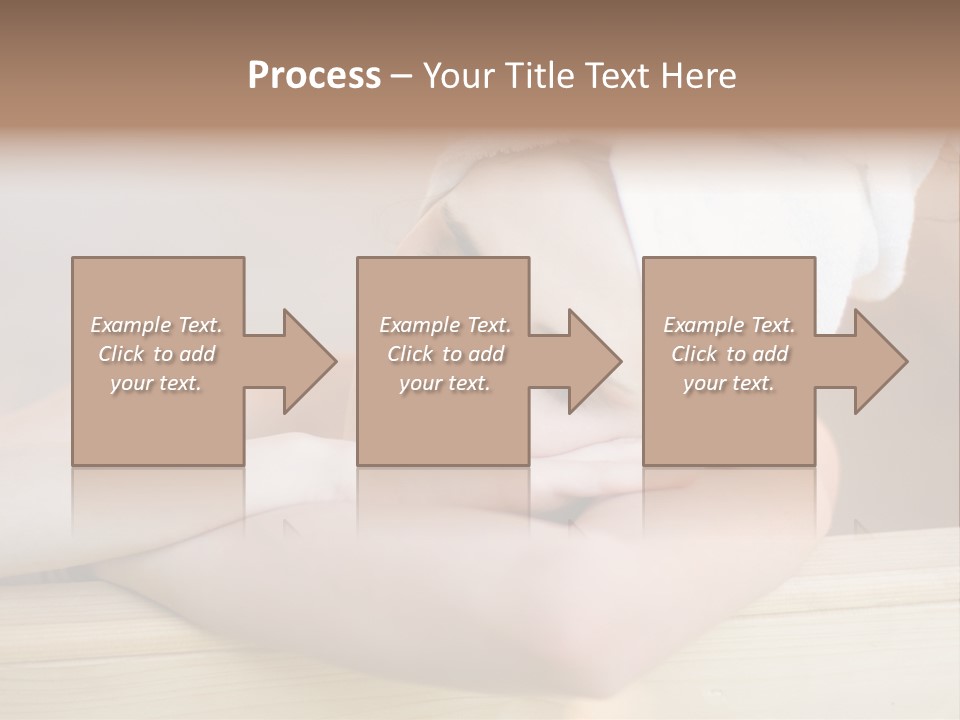 Process – Your Title Text Here

Example Text. Click to add your text.

Example Text. Click to add your text.

Example Text. Click to add your text.